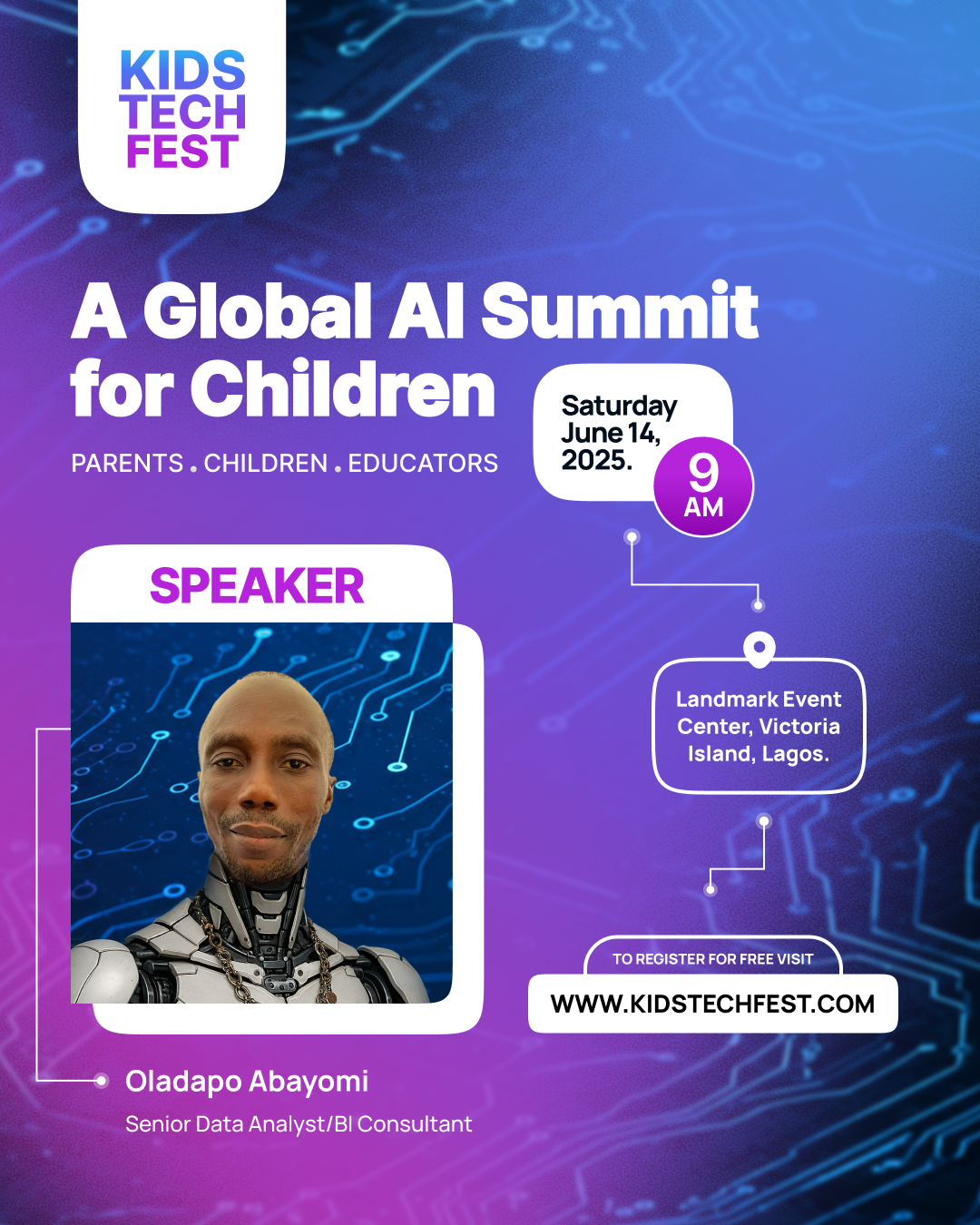 KIDS TECH FEST

A Global AI Summit for Children

PARENTS . CHILDREN . EDUCATORS

Saturday June 14, 2025.

9 AM

SPEAKER

Landmark Event Center, Victoria Island, Lagos.

TO REGISTER FOR FREE VISIT

WWW.KIDSTECHFEST.COM

Oladapo Abayomi

Senior Data Analyst/BI Consultant